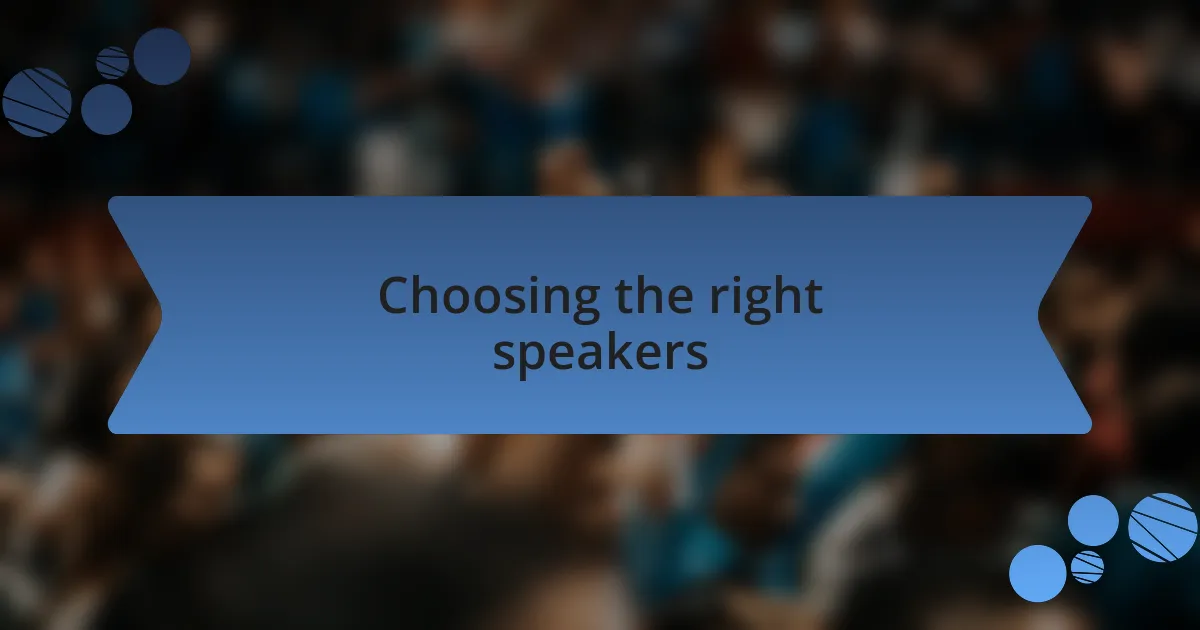 Choosing the right speakers